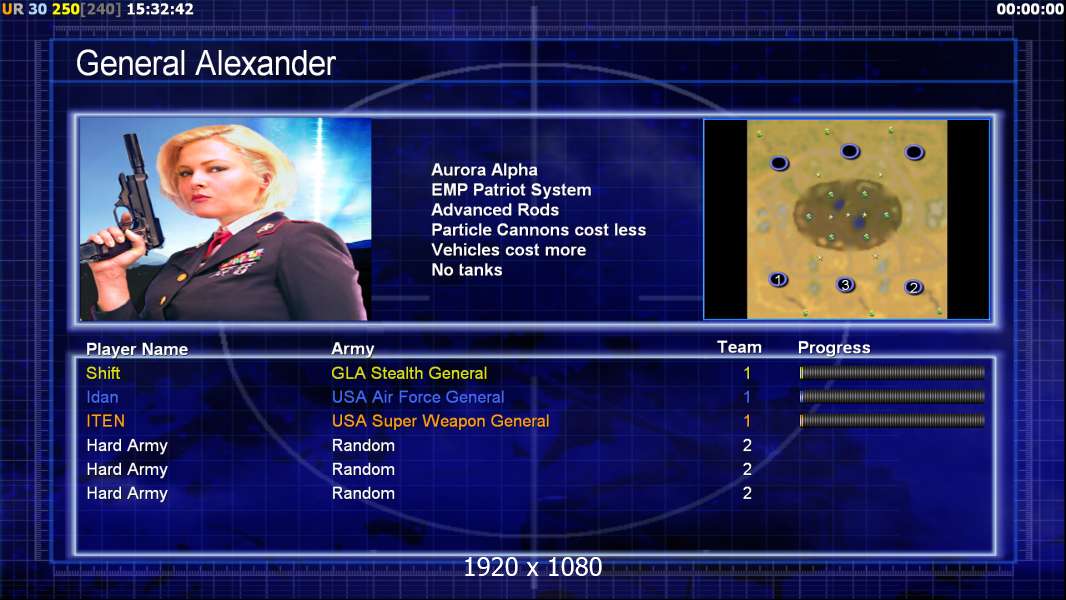 UR 30 250[240] 15:32:42

00:00:00

General Alexander

Aurora Alpha
EMP Patriot System
Advanced Rods
Particle Cannons cost less
Vehicles cost more
No tanks

1 3 2

| Player Name | Army | Team | Progress |
|---|---|---|---|
| Shift | GLA Stealth General | 1 | |
| Idan | USA Air Force General | 1 | |
| ITEN | USA Super Weapon General | 1 | |
| Hard Army | Random | 2 | |
| Hard Army | Random | 2 | |
| Hard Army | Random | 2 | |

1920 x 1080